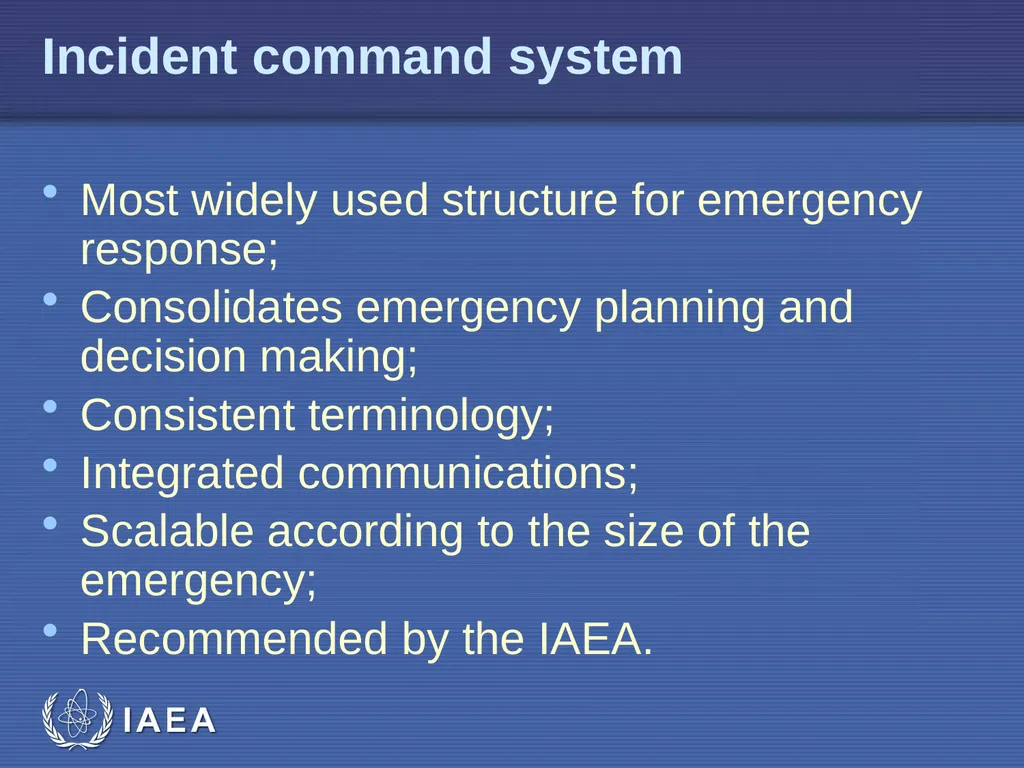 Incident command system

• Most widely used structure for emergency response;
• Consolidates emergency planning and decision making;
• Consistent terminology;
• Integrated communications;
• Scalable according to the size of the emergency;
• Recommended by the IAEA.

IAEA